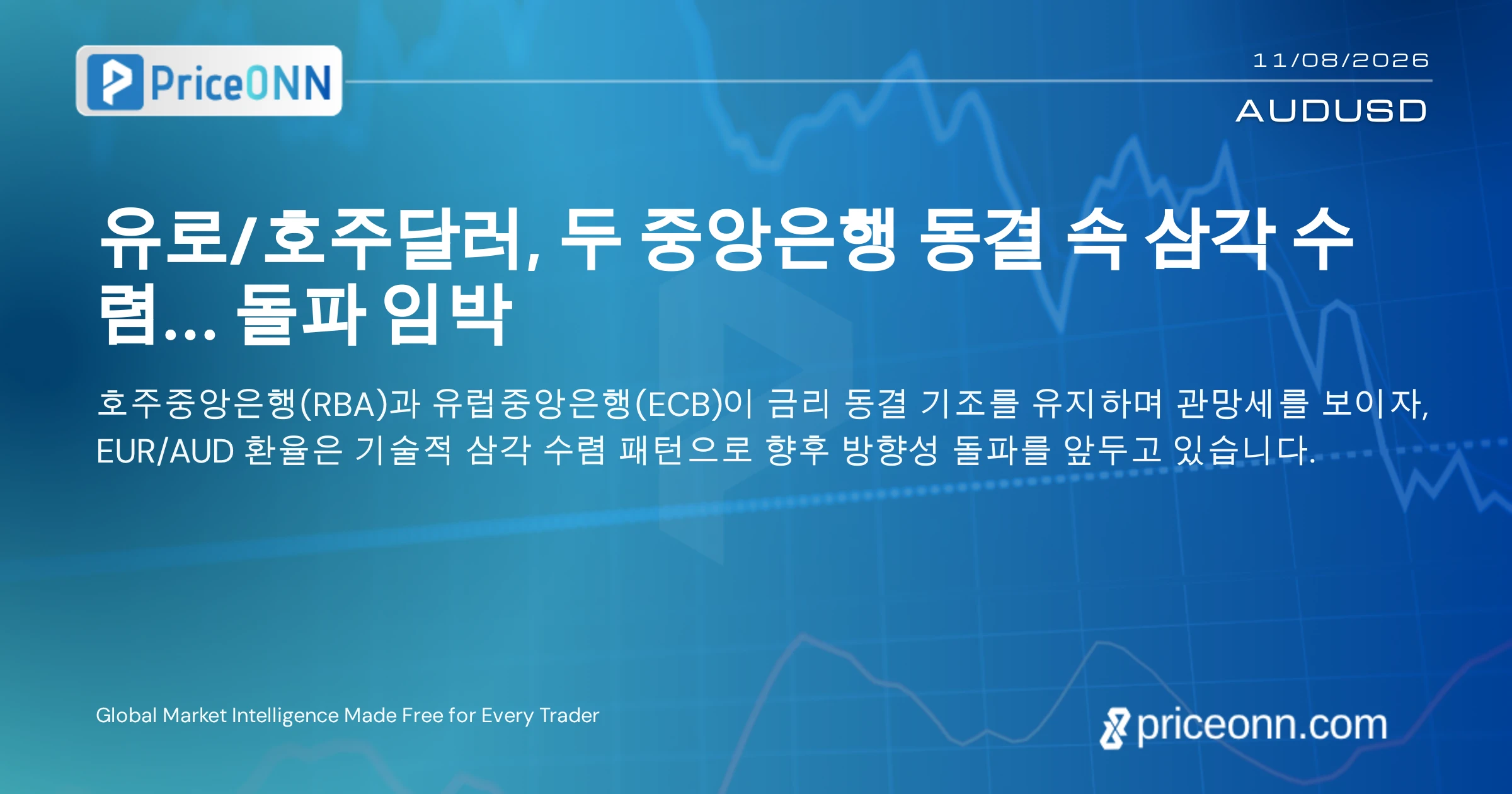 PriceONN

11/08/2026

AUDUSD

유로/호주달러, 두 중앙은행 동결 속 삼각 수렴... 돌파 임박

호주중앙은행(RBA)과 유럽중앙은행(ECB)이 금리 동결 기조를 유지하며 관망세를 보이자, EUR/AUD 환율은 기술적 삼각 수렴 패턴으로 향후 방향성 돌파를 앞두고 있습니다.

Global Market Intelligence Made Free for Every Trader

priceonn.com